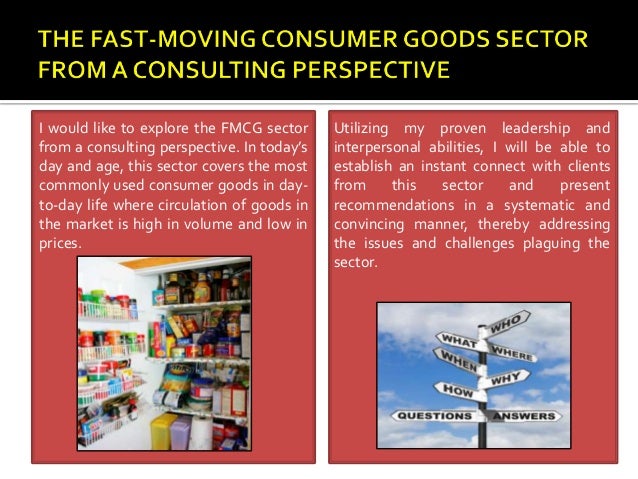 THE FAST-MOVING CONSUMER GOODS SECTOR FROM A CONSULTING PERSPECTIVE

I would like to explore the FMCG sector from a consulting perspective. In today's day and age, this sector covers the most commonly used consumer goods in day-to-day life where circulation of goods in the market is high in volume and low in prices.

Utilizing my proven leadership and interpersonal abilities, I will be able to establish an instant connect with clients from this sector and present recommendations in a systematic and convincing manner, thereby addressing the issues and challenges plaguing the sector.

WHO
WHAT
WHERE
WHEN
WHY
HOW
QUESTIONS
ANSWERS